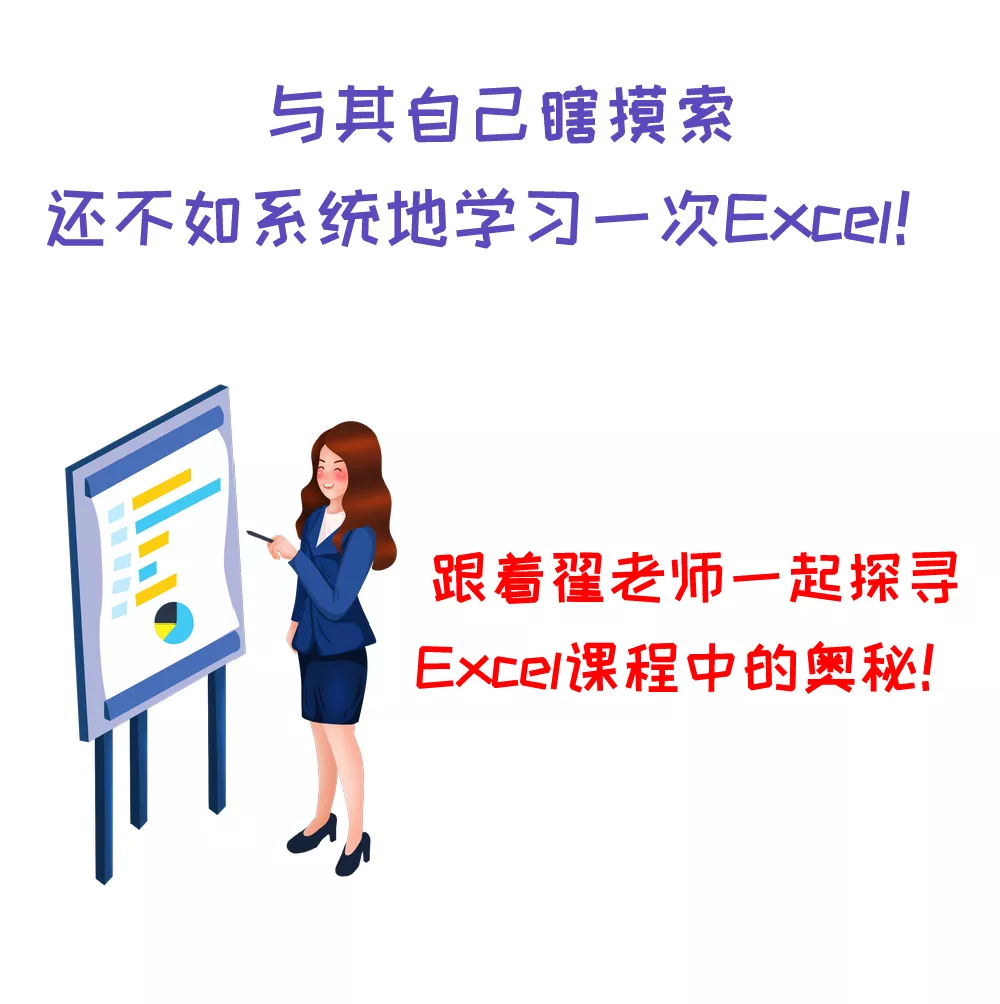 与其自己瞎摸索
还不如系统地学习一次Excel!

跟着翟老师一起探寻
Excel课程中的奥秘!